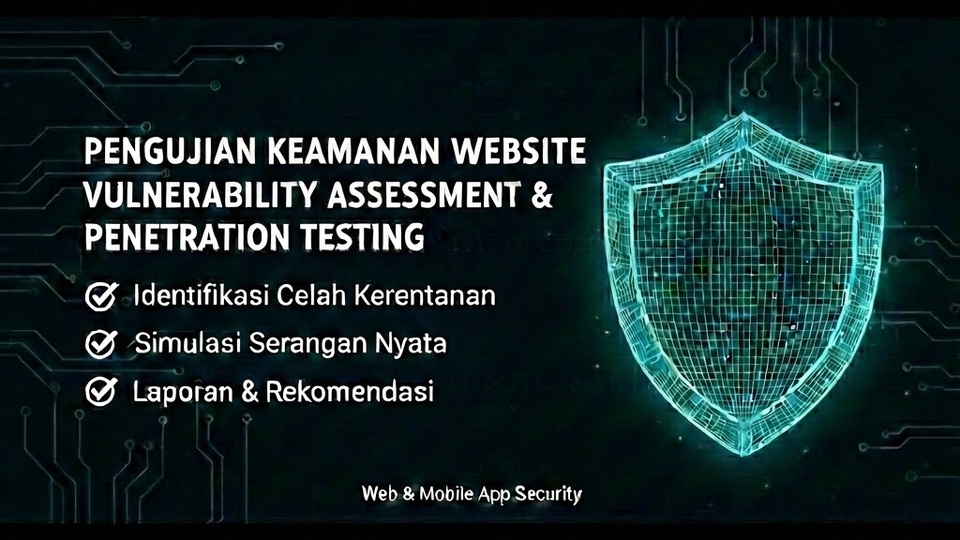 PENGUJIAN KEAMANAN WEBSITE VULNERABILITY ASSESSMENT & PENETRATION TESTING

Identifikasi Celah Kerentanan

Simulasi Serangan Nyata

Laporan & Rekomendasi

Web & Mobile App Security